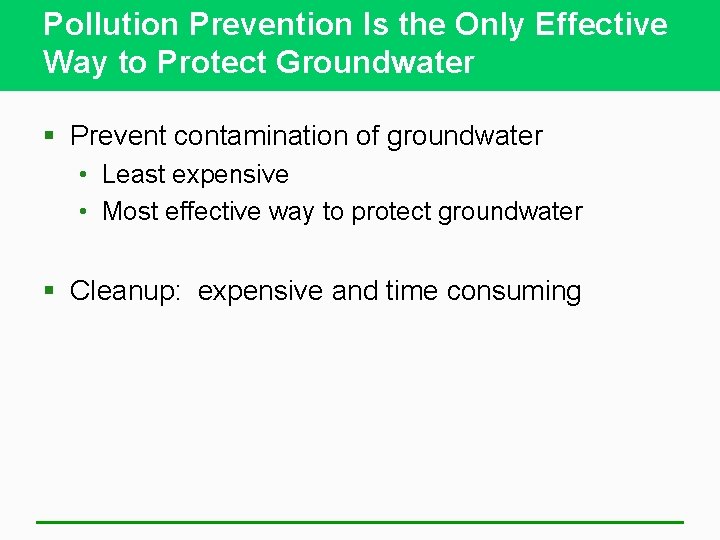 Pollution Prevention Is the Only Effective Way to Protect Groundwater

▪ Prevent contamination of groundwater
• Least expensive
• Most effective way to protect groundwater

▪ Cleanup: expensive and time consuming